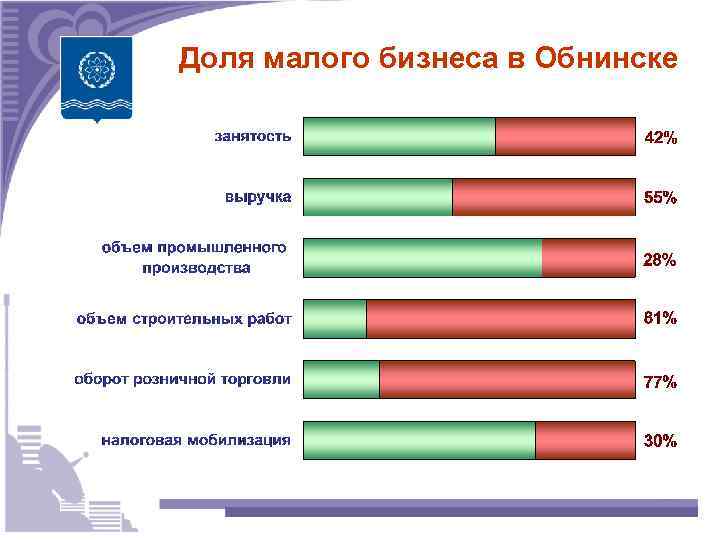 Доля малого бизнеса в Обнинске

занятость 42%

выручка 55%

объем промышленного производства 28%

объем строительных работ 81%

оборот розничной торговли 77%

налоговая мобилизация 30%